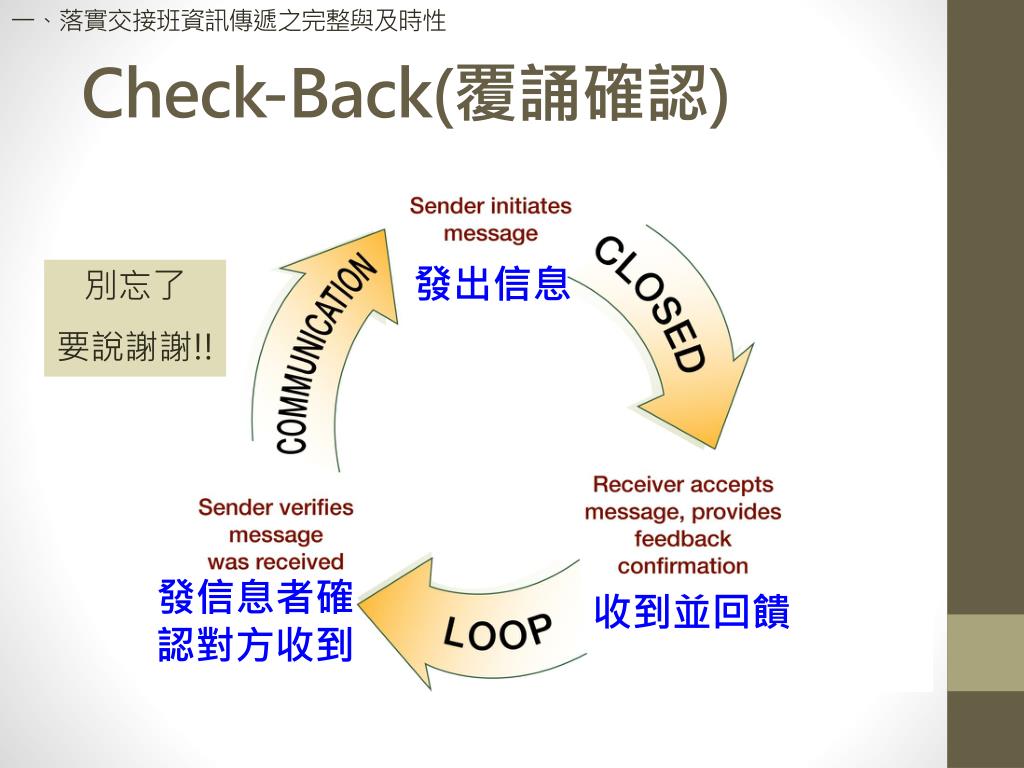 一、落實交接班資訊傳遞之完整與及時性

Check-Back(覆誦確認)

別忘了
要說謝謝!!

Sender initiates message

發出信息

CLOSED

Receiver accepts message, provides feedback confirmation

收到並回饋

LOOP

Sender verifies message was received

發信息者確認對方收到

COMMUNICATION